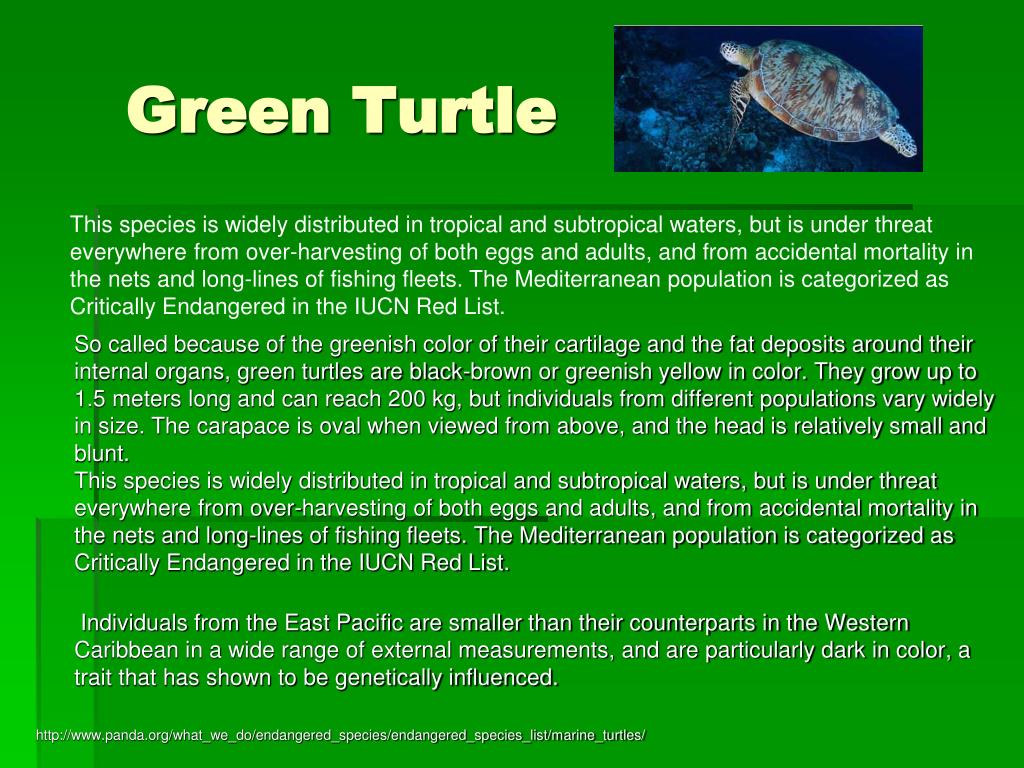 Green Turtle

This species is widely distributed in tropical and subtropical waters, but is under threat everywhere from over-harvesting of both eggs and adults, and from accidental mortality in the nets and long-lines of fishing fleets. The Mediterranean population is categorized as Critically Endangered in the IUCN Red List.

So called because of the greenish color of their cartilage and the fat deposits around their internal organs, green turtles are black-brown or greenish yellow in color. They grow up to 1.5 meters long and can reach 200 kg, but individuals from different populations vary widely in size. The carapace is oval when viewed from above, and the head is relatively small and blunt.
This species is widely distributed in tropical and subtropical waters, but is under threat everywhere from over-harvesting of both eggs and adults, and from accidental mortality in the nets and long-lines of fishing fleets. The Mediterranean population is categorized as Critically Endangered in the IUCN Red List.

Individuals from the East Pacific are smaller than their counterparts in the Western Caribbean in a wide range of external measurements, and are particularly dark in color, a trait that has shown to be genetically influenced.

http://www.panda.org/what_we_do/endangered_species/endangered_species_list/marine_turtles/